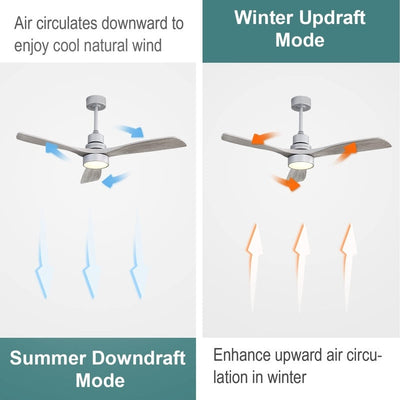 Air circulates downward to enjoy cool natural wind

Summer Downdraft Mode

Winter Updraft Mode

Enhance upward air circulation in winter